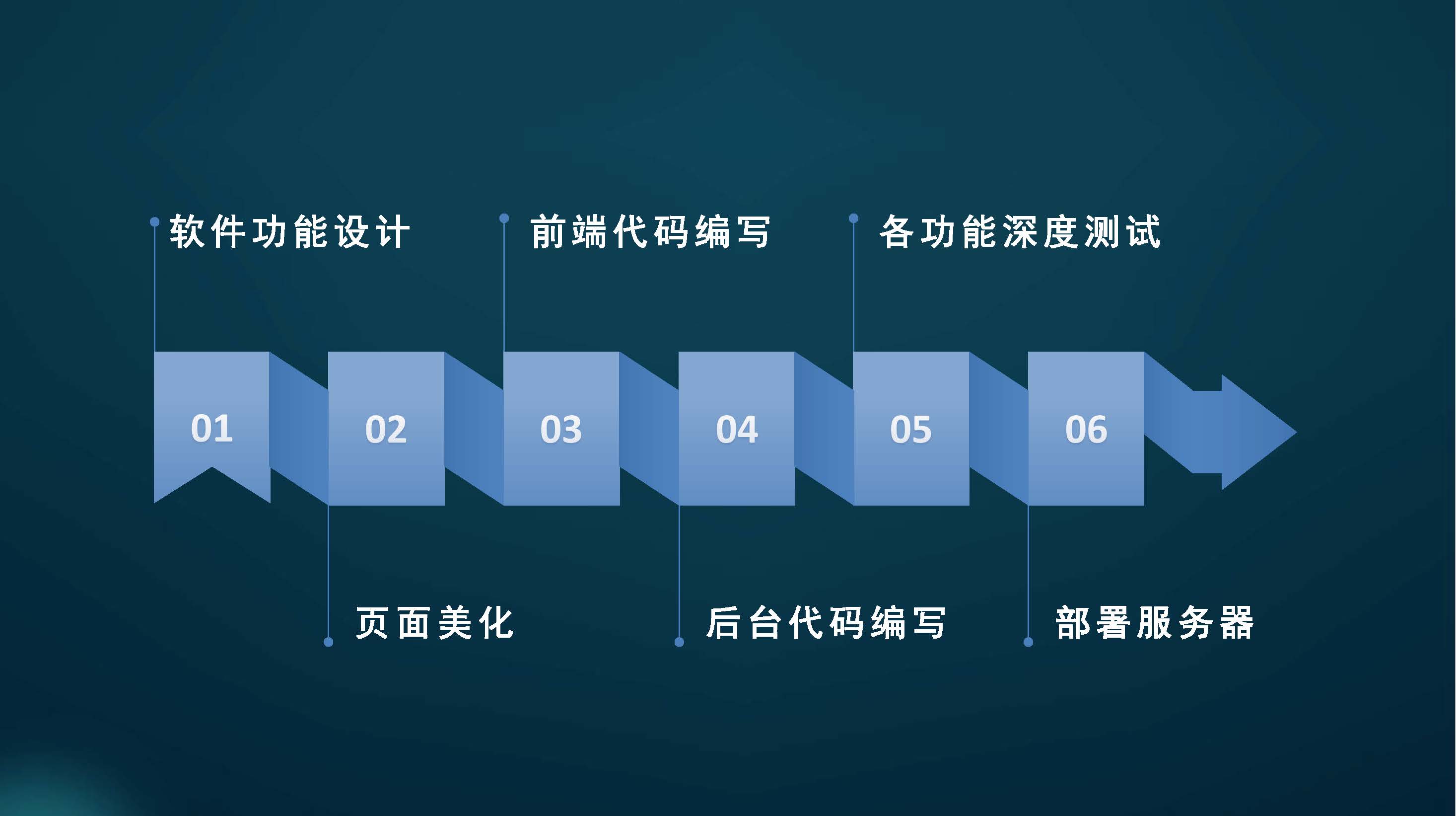 软件功能设计

前端代码编写

各功能深度测试

01

02

03

04

05

06

页面美化

后台代码编写

部署服务器